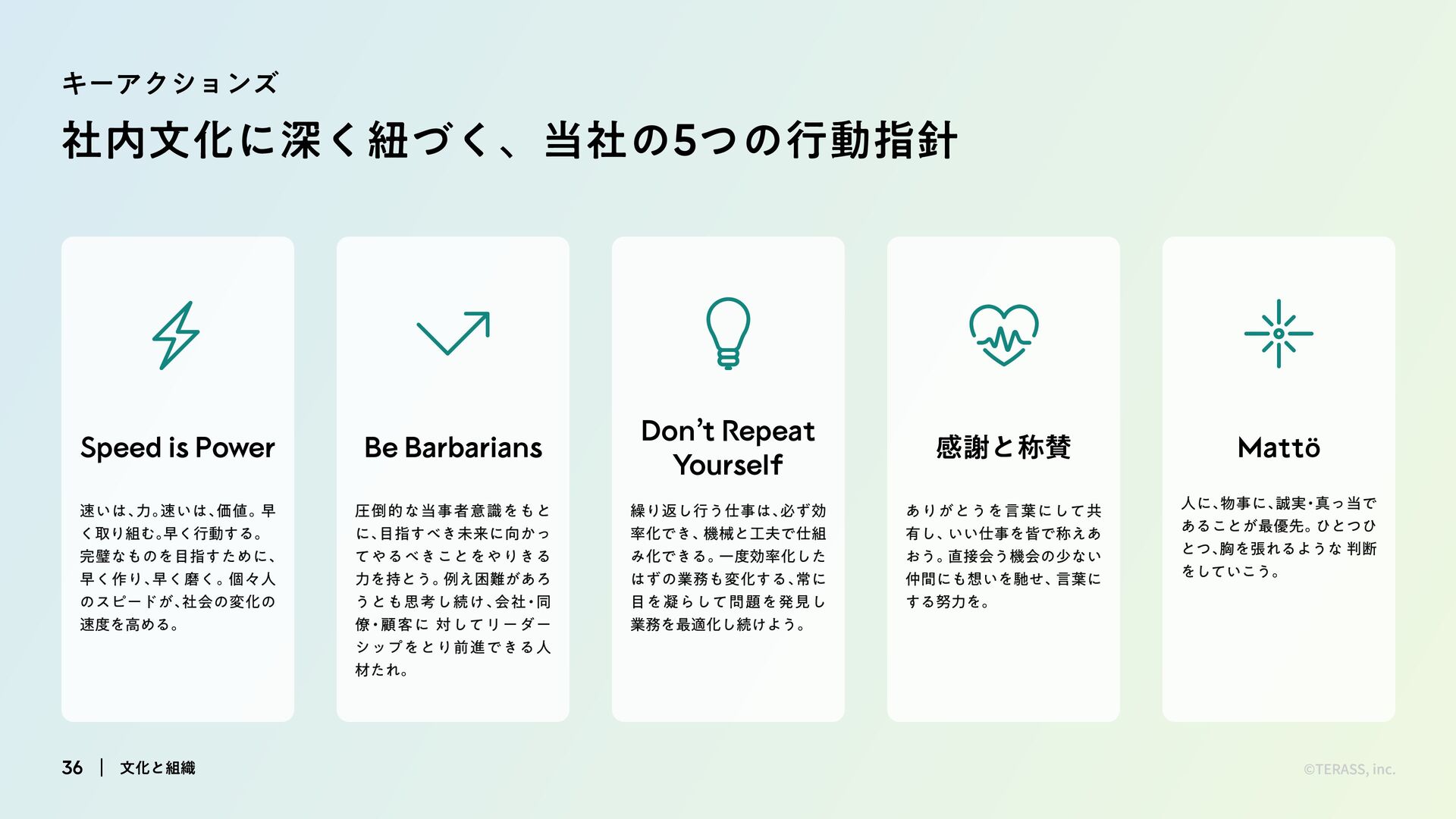 キーアクションズ

社内文化に深く紐づく、当社の5つの行動指針

Speed is Power

速いは、力。速いは、価値。早く取り組む。早く行動する。完璧なものを目指すために、早く作り、早く磨く。個々人のスピードが、社会の変化の速度を高める。

Be Barbarians

圧倒的な当事者意識をもとに、目指すべき未来に向かってやるべきことをやりきる力を持とう。例え困難があろうとも思考し続け、会社・同僚・顧客に 対してリーダーシップをとり前進できる人材たれ。

Don't Repeat Yourself

繰り返し行う仕事は、必ず効率化でき、機械と工夫で仕組み化できる。一度効率化したはずの業務も変化する、常に目を凝らして問題を発見し業務を最適化し続けよう。

感謝と称賛

ありがとうを言葉にして共有し、いい仕事を皆で称えあおう。直接会う機会の少ない仲間にも想いを馳せ、言葉にする努力を。

Mattö

人に、物事に、誠実・真っ当であることが最優先。ひとつひとつ、胸を張れるような 判断をしていこう。

36 | 文化と組織

©TERASS, inc.